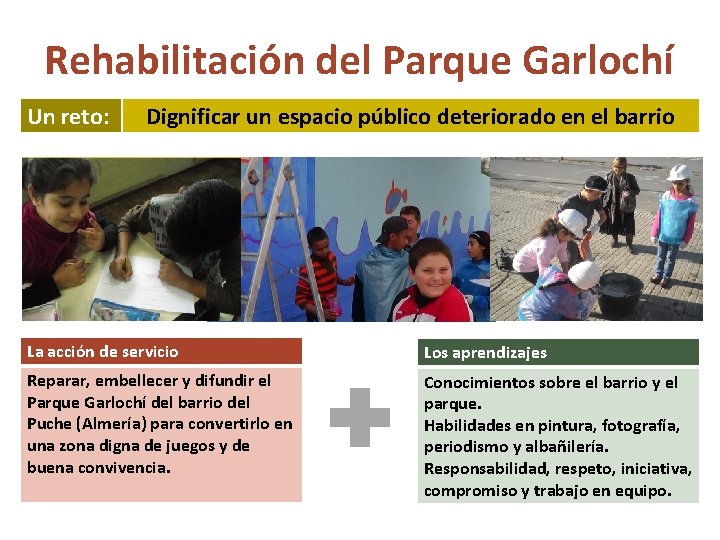 Rehabilitación del Parque Garlochí

Un reto: Dignificar un espacio público deteriorado en el barrio

La acción de servicio

Reparar, embellecer y difundir el Parque Garlochí del barrio del Puche (Almería) para convertirlo en una zona digna de juegos y de buena convivencia.

Los aprendizajes

Conocimientos sobre el barrio y el parque.
Habilidades en pintura, fotografía, periodismo y albañilería.
Responsabilidad, respeto, iniciativa, compromiso y trabajo en equipo.